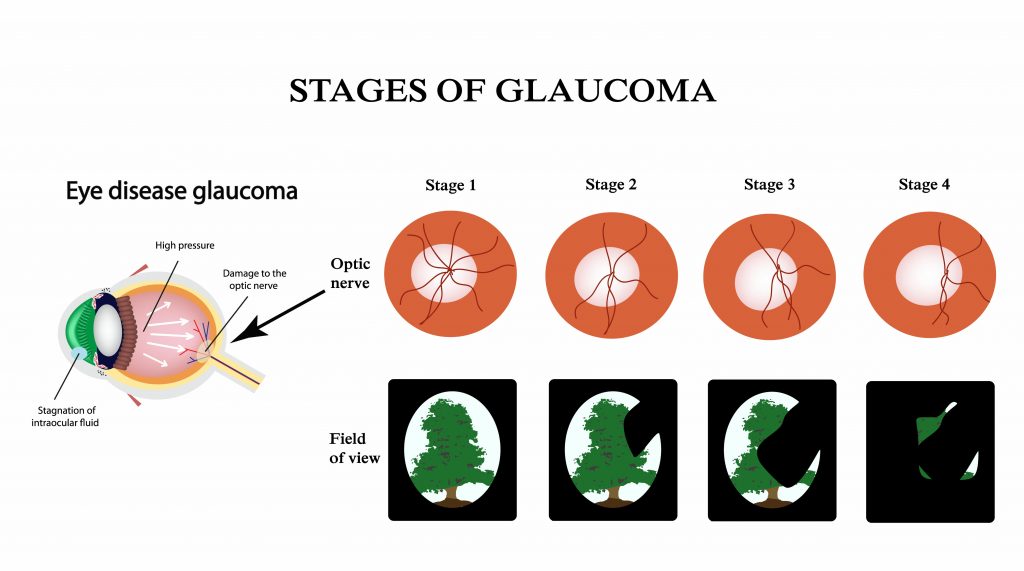 STAGES OF GLAUCOMA

Eye disease glaucoma

High pressure

Damage to the optic nerve

Stagnation of intraocular fluid

Stage 1

Stage 2

Stage 3

Stage 4

Optic nerve

Field of view